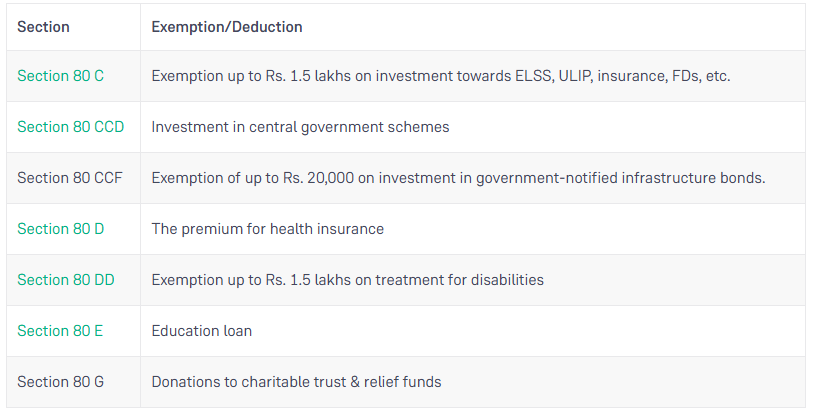 | Section | Exemption/Deduction |
|---|---|
| Section 80 C | Exemption up to Rs. 1.5 lakhs on investment towards ELSS, ULIP, insurance, FDs, etc. |
| Section 80 CCD | Investment in central government schemes |
| Section 80 CCF | Exemption of up to Rs. 20,000 on investment in government-notified infrastructure bonds. |
| Section 80 D | The premium for health insurance |
| Section 80 DD | Exemption up to Rs. 1.5 lakhs on treatment for disabilities |
| Section 80 E | Education loan |
| Section 80 G | Donations to charitable trust & relief funds |